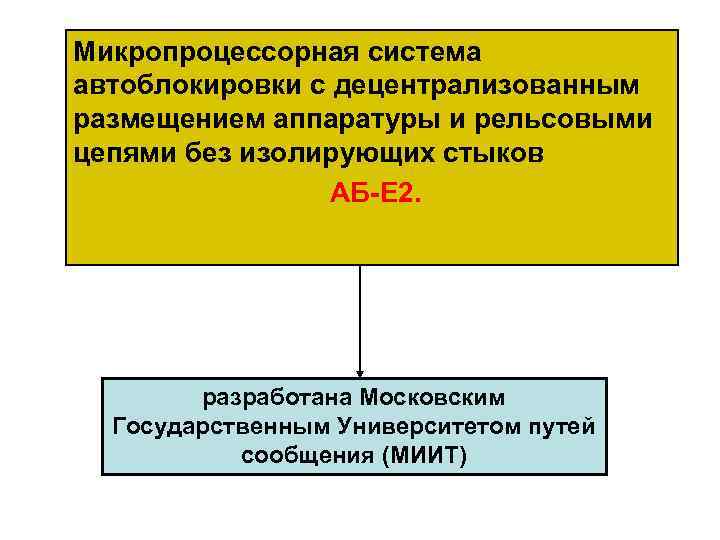 Микропроцессорная система автоблокировки с децентрализованным размещением аппаратуры и рельсовыми цепями без изолирующих стыков

АБ-Е2.

разработана Московским Государственным Университетом путей сообщения (МИИТ)